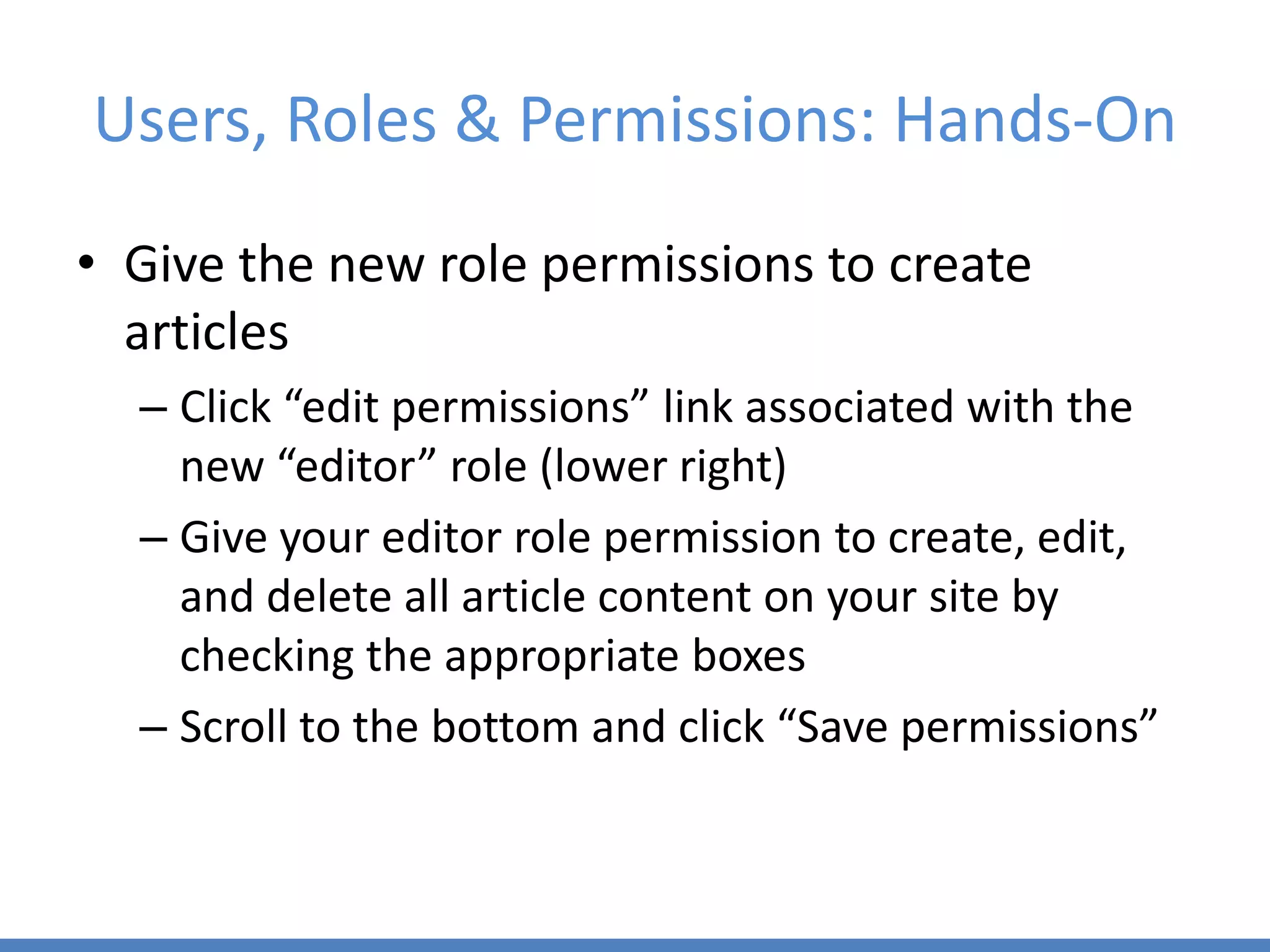 Users, Roles & Permissions: Hands-On

• Give the new role permissions to create articles

– Click “edit permissions” link associated with the new “editor” role (lower right)

– Give your editor role permission to create, edit, and delete all article content on your site by checking the appropriate boxes

– Scroll to the bottom and click “Save permissions”